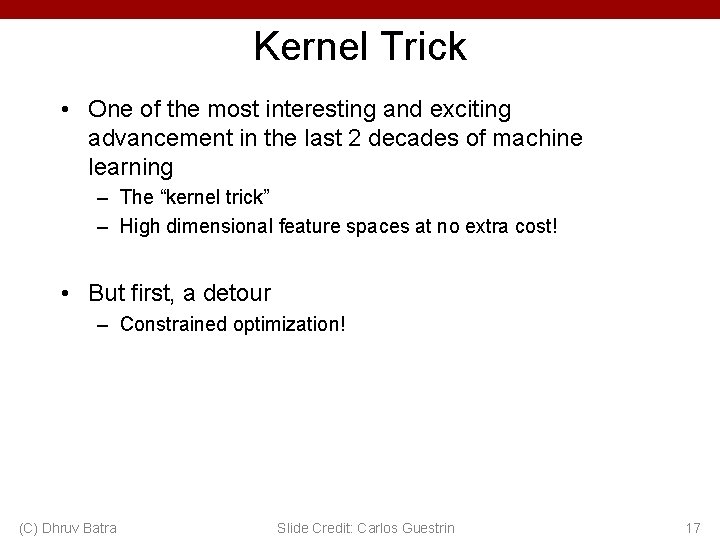 Kernel Trick

• One of the most interesting and exciting advancement in the last 2 decades of machine learning
– The “kernel trick”
– High dimensional feature spaces at no extra cost!

• But first, a detour
– Constrained optimization!

(C) Dhruv Batra
Slide Credit: Carlos Guestrin
17